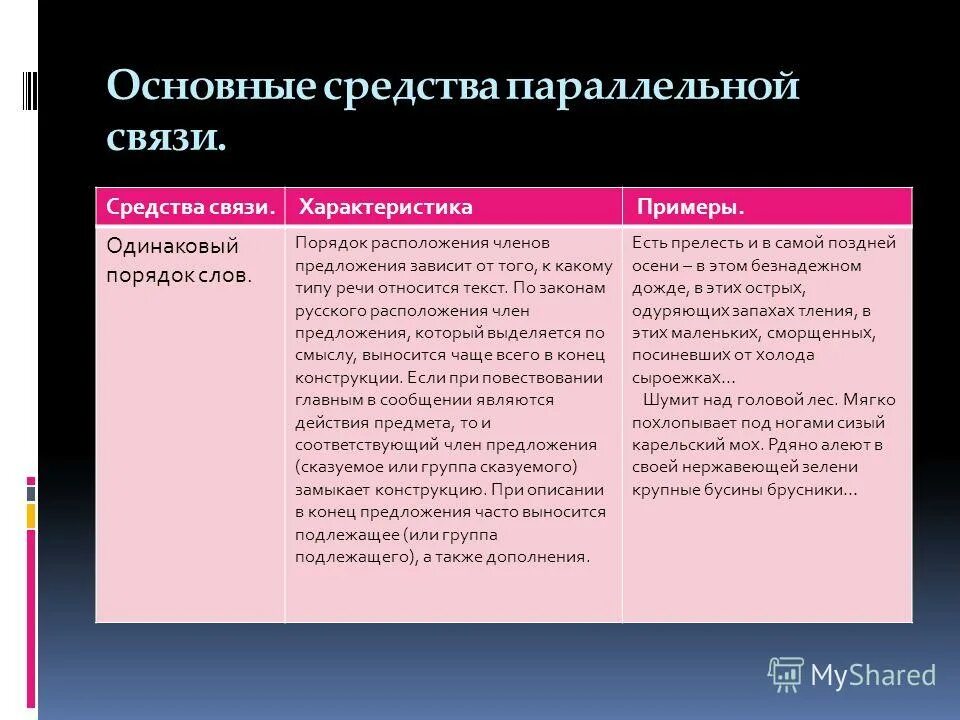 Основные средства параллельной связи.

| Средства связи. | Характеристика | Примеры. |
|---|---|---|
| Одинаковый порядок слов. | Порядок расположения членов предложения зависит от того, к какому типу речи относится текст. По законам русского расположения член предложения, который выделяется по смыслу, выносится чаще всего в конец конструкции. Если при повествовании главным в сообщении являются действия предмета, то и соответствующий член предложения (сказуемое или группа сказуемого) замыкает конструкцию. При описании в конец предложения часто выносится подлежащее (или группа подлежащего), а также дополнения. | Есть прелесть и в самой поздней осени – в этом безнадежном дожде, в этих острых, одуряющих запахах тления, в этих маленьких, сморщенных, посиневших от холода сыроежках… Шумит над головой лес. Мягко похлопывает под ногами сизый карельский мох. Рдяно алеют в своей нержавеющей зелени крупные бусины брусники… |

MyShared